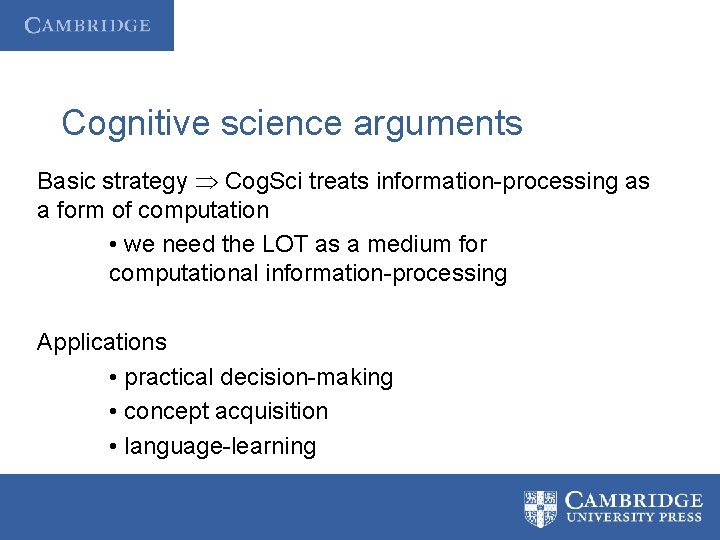 CAMBRIDGE

Cognitive science arguments

Basic strategy $\Rightarrow$ CogSci treats information-processing as a form of computation

• we need the LOT as a medium for computational information-processing

Applications

• practical decision-making

• concept acquisition

• language-learning

CAMBRIDGE
UNIVERSITY PRESS